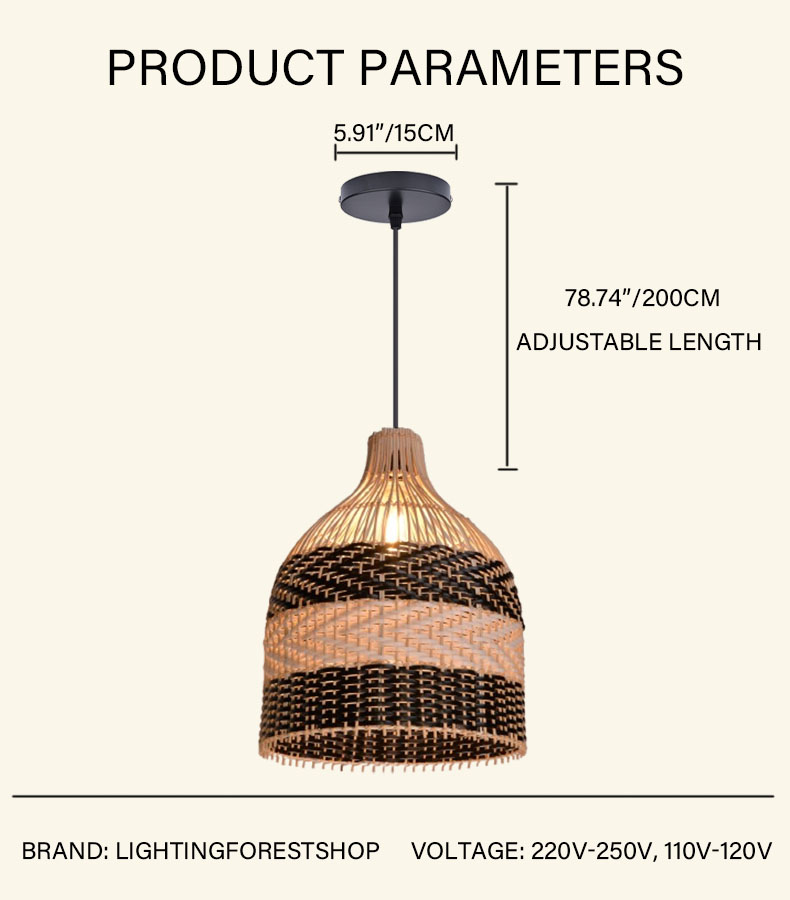 PRODUCT PARAMETERS

5.91"/15CM

78.74"/200CM

ADJUSTABLE LENGTH

BRAND: LIGHTINGFORESTSHOP

VOLTAGE: 220V-250V, 110V-120V